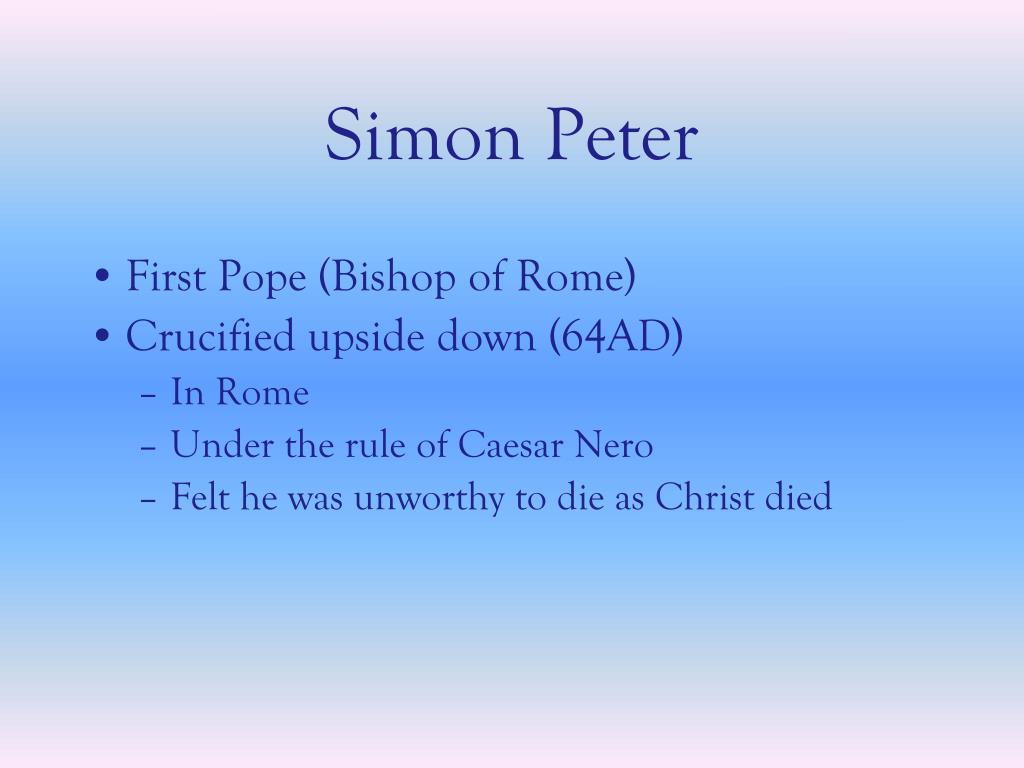 Simon Peter

• First Pope (Bishop of Rome)
• Crucified upside down (64AD)
– In Rome
– Under the rule of Caesar Nero
– Felt he was unworthy to die as Christ died